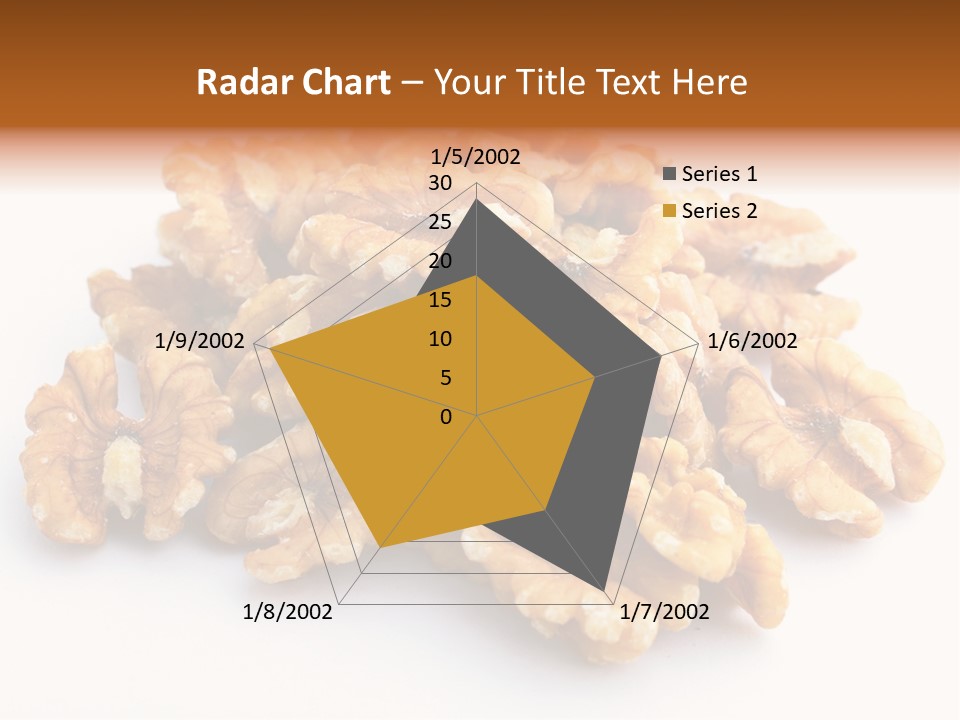 Radar Chart – Your Title Text Here

1/5/2002
30
25
20
15
10
5
0
1/6/2002
1/7/2002
1/8/2002
1/9/2002

Series 1
Series 2